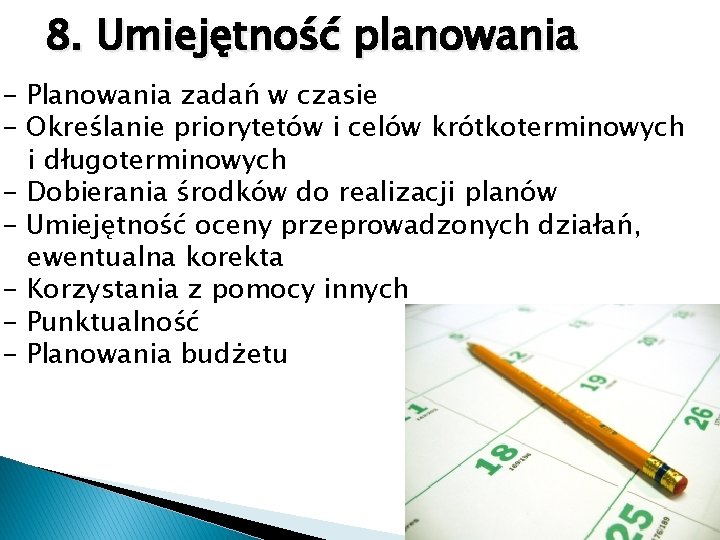 8. Umiejętność planowania

- Planowania zadań w czasie
- Określanie priorytetów i celów krótkoterminowych i długoterminowych
- Dobierania środków do realizacji planów
- Umiejętność oceny przeprowadzonych działań, ewentualna korekta
- Korzystania z pomocy innych
- Punktualność
- Planowania budżetu

12
19
20
26
11
18
25